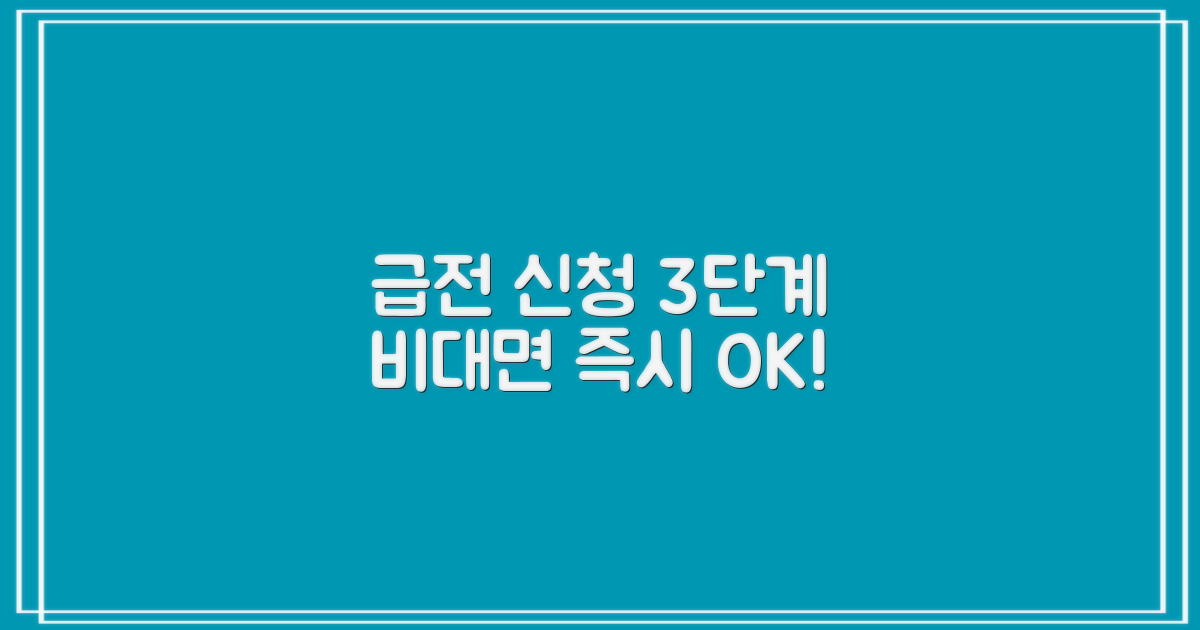 급전 신청 3단계
비대면 즉시 OK!